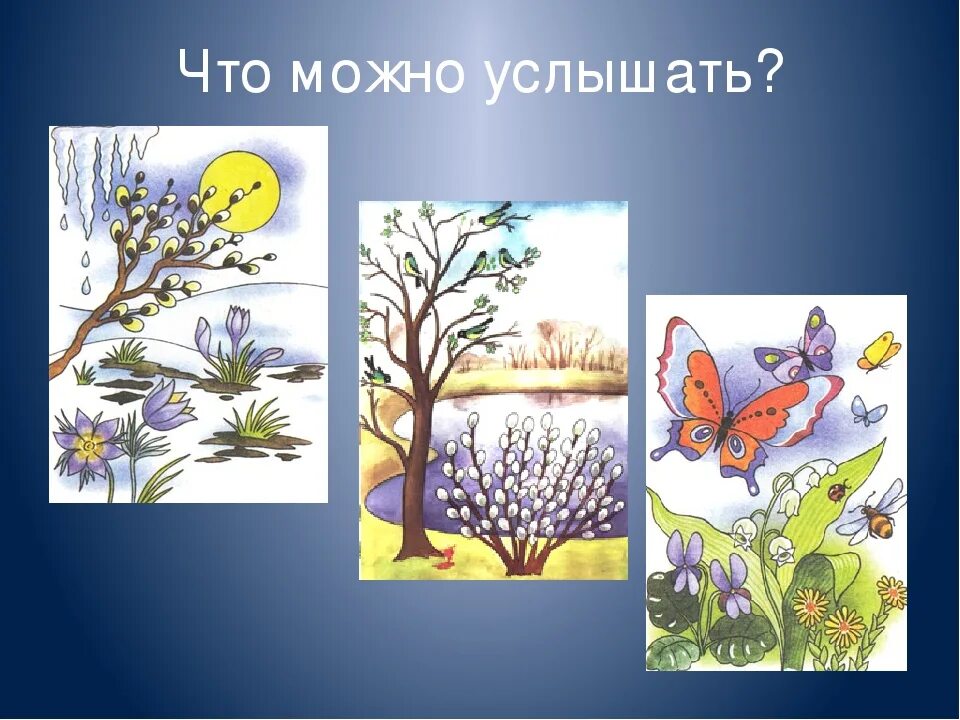 Что можно услышать?